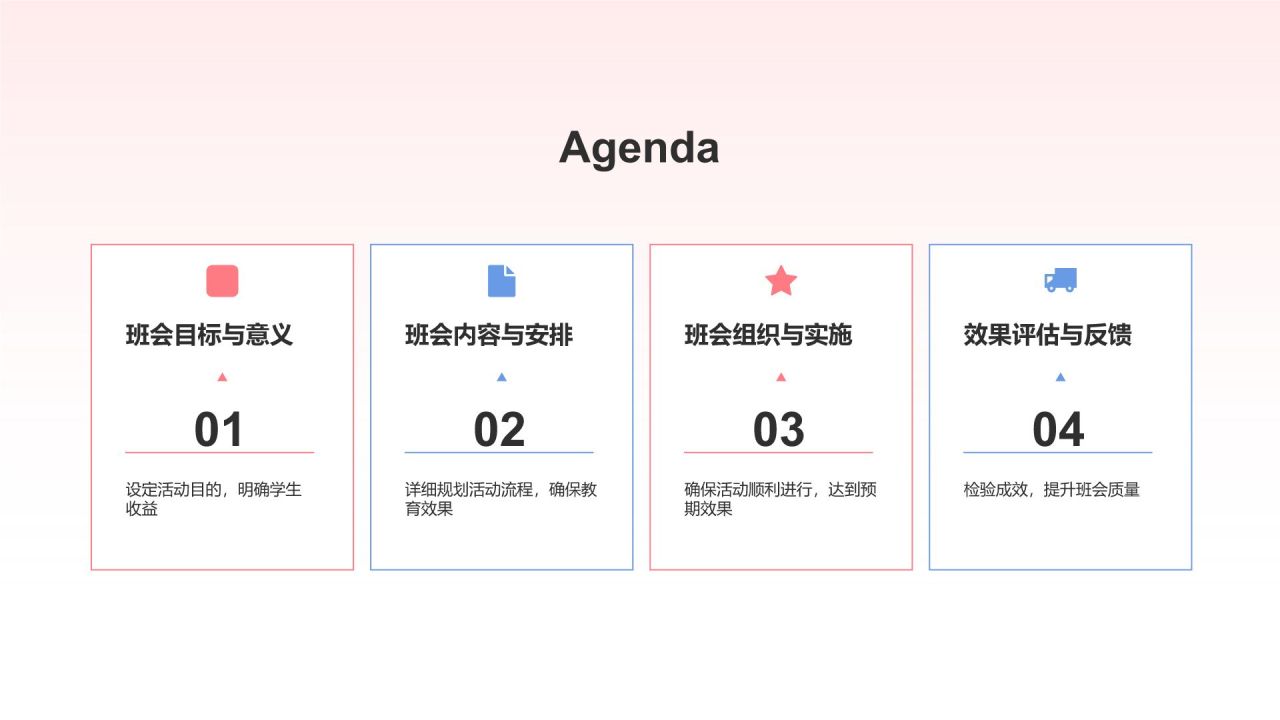 Agenda

班会目标与意义

01

设定活动目的，明确学生收益

班会内容与安排

02

详细规划活动流程，确保教育效果

班会组织与实施

03

确保活动顺利进行，达到预期效果

效果评估与反馈

04

检验成效，提升班会质量